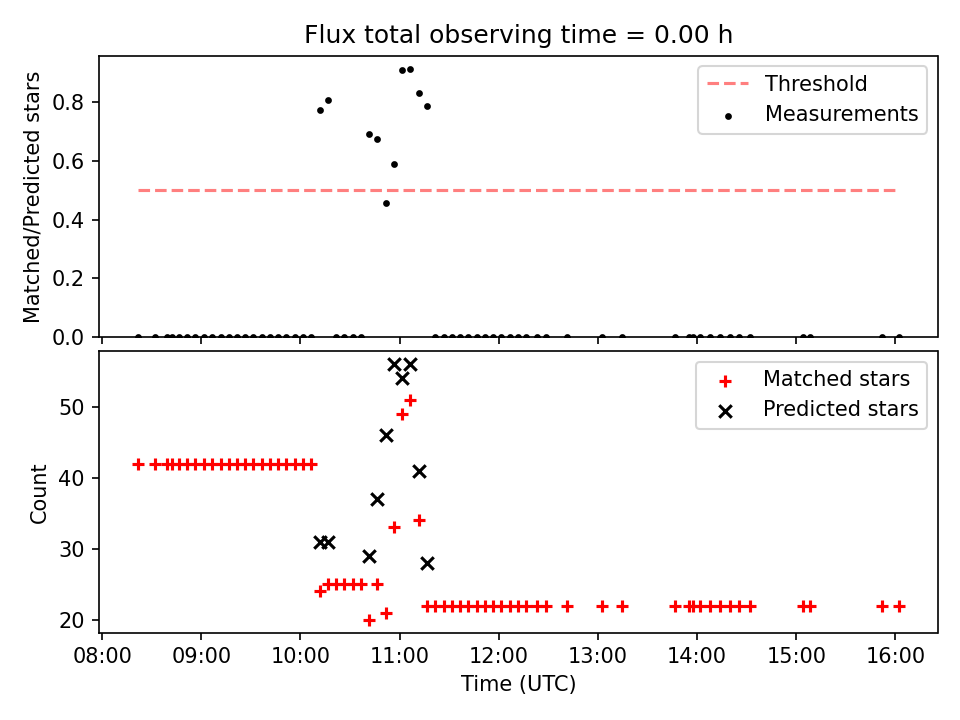 Flux total observing time = 0.00 h

Matched/Predicted stars

0.8
0.6
0.4
0.2
0.0

Threshold
Measurements

Count

50
40
30
20

Matched stars
Predicted stars

08:00
09:00
10:00
11:00
12:00
13:00
14:00
15:00
16:00

Time (UTC)